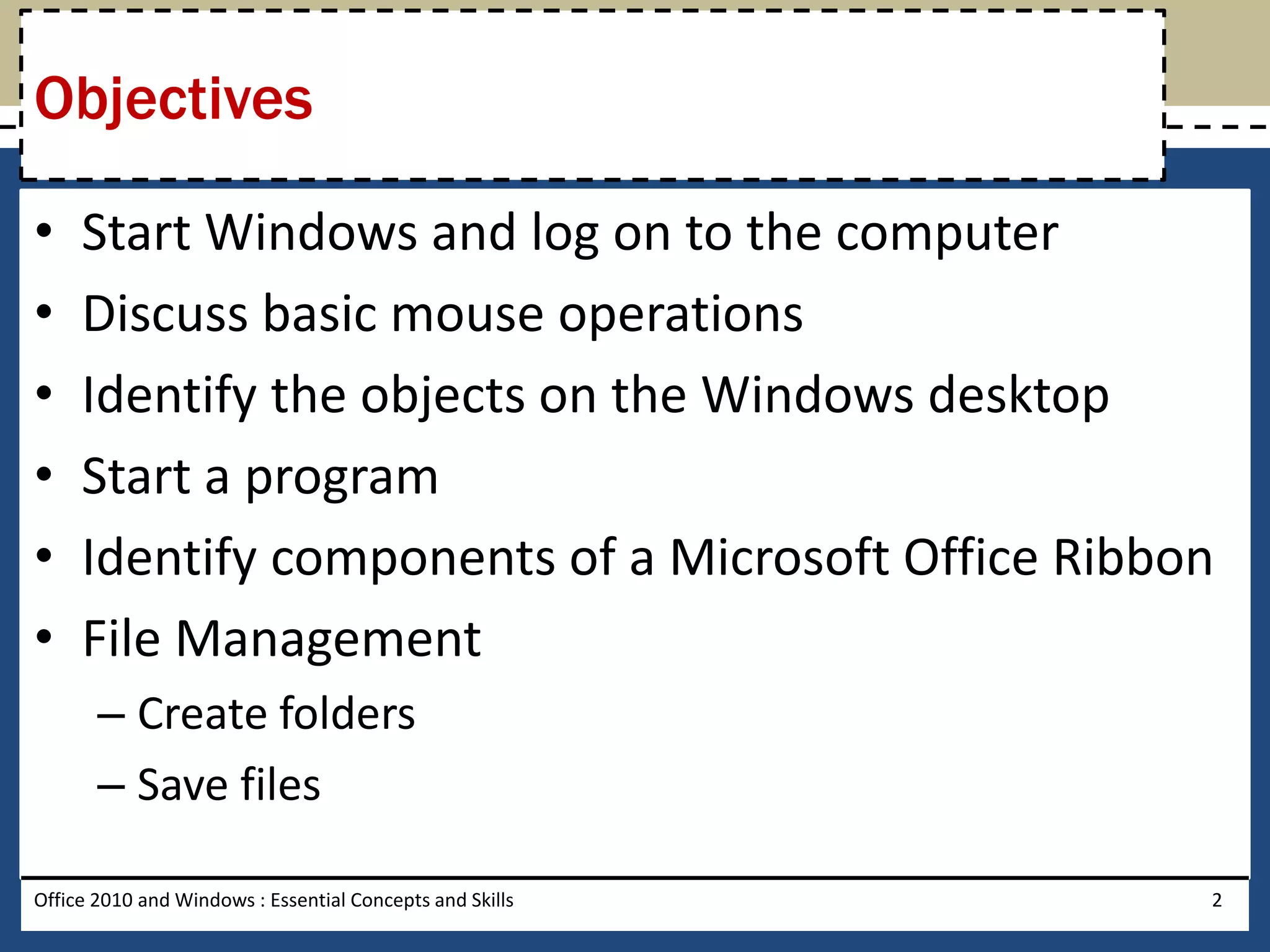 Objectives

• Start Windows and log on to the computer
• Discuss basic mouse operations
• Identify the objects on the Windows desktop
• Start a program
• Identify components of a Microsoft Office Ribbon
• File Management
– Create folders
– Save files

Office 2010 and Windows : Essential Concepts and Skills 2